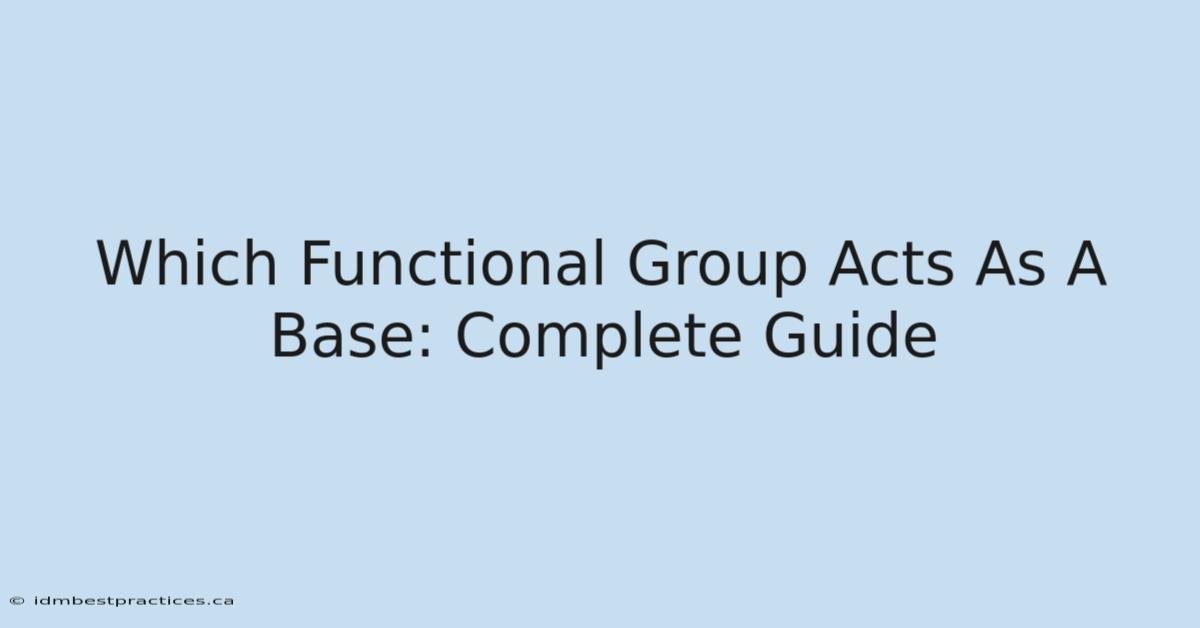 Which Functional Group Acts As A Base: Complete Guide

© idmbestpractices.ca